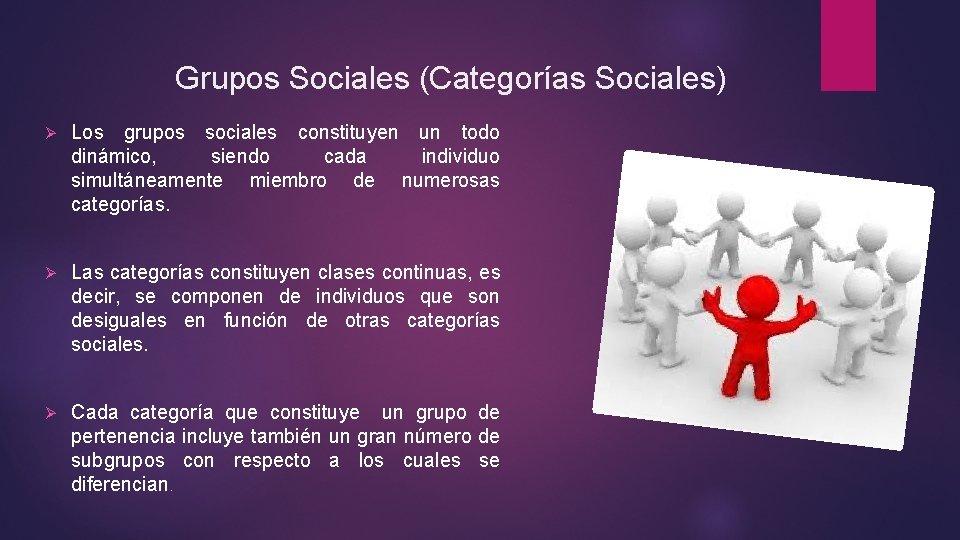 Grupos Sociales (Categorías Sociales)

➢ Los grupos sociales constituyen un todo dinámico, siendo cada individuo simultáneamente miembro de numerosas categorías.

➢ Las categorías constituyen clases continuas, es decir, se componen de individuos que son desiguales en función de otras categorías sociales.

➢ Cada categoría que constituye un grupo de pertenencia incluye también un gran número de subgrupos con respecto a los cuales se diferencian.